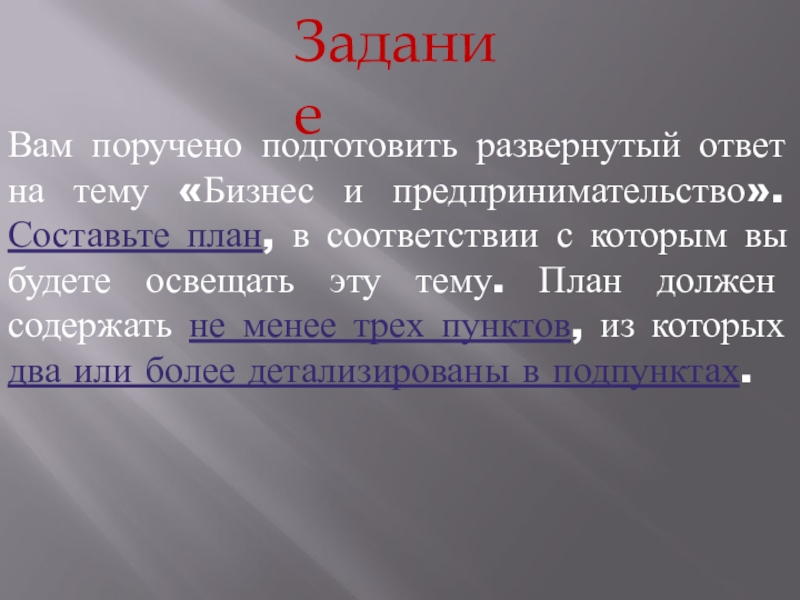 Задание

Вам поручено подготовить развернутый ответ на тему «Бизнес и предпринимательство». Составьте план, в соответствии с которым вы будете освещать эту тему. План должен содержать не менее трех пунктов, из которых два или более детализированы в подпунктах.